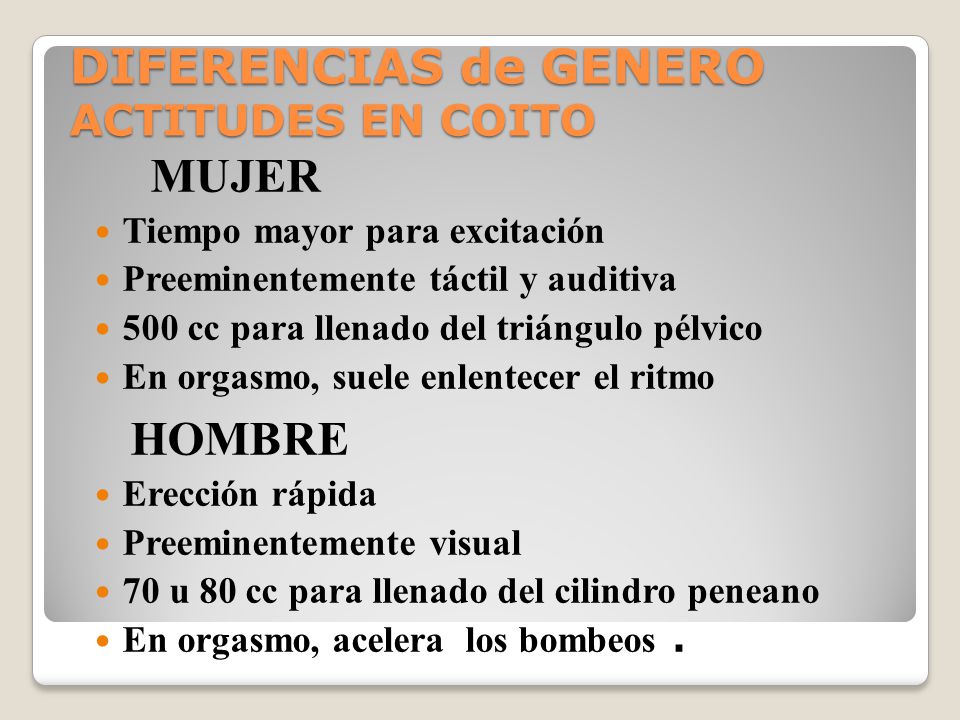 DIFERENCIAS de GENERO
ACTITUDES EN COITO

MUJER

- Tiempo mayor para excitación
- Preeminentemente táctil y auditiva
- 500 cc para llenado del triángulo pélvico
- En orgasmo, suele enlentecer el ritmo

HOMBRE

- Erección rápida
- Preeminentemente visual
- 70 u 80 cc para llenado del cilindro peneano
- En orgasmo, acelera los bombeos .